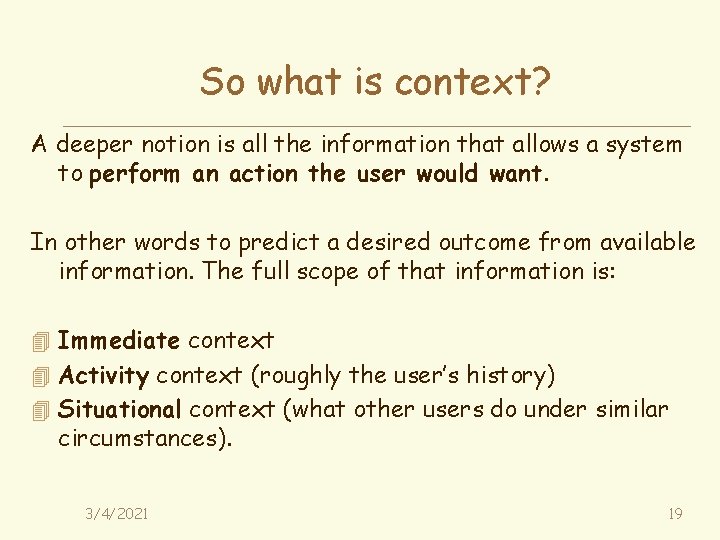 So what is context?

A deeper notion is all the information that allows a system to perform an action the user would want.

In other words to predict a desired outcome from available information. The full scope of that information is:

Immediate context
Activity context (roughly the user's history)
Situational context (what other users do under similar circumstances).

3/4/2021

19